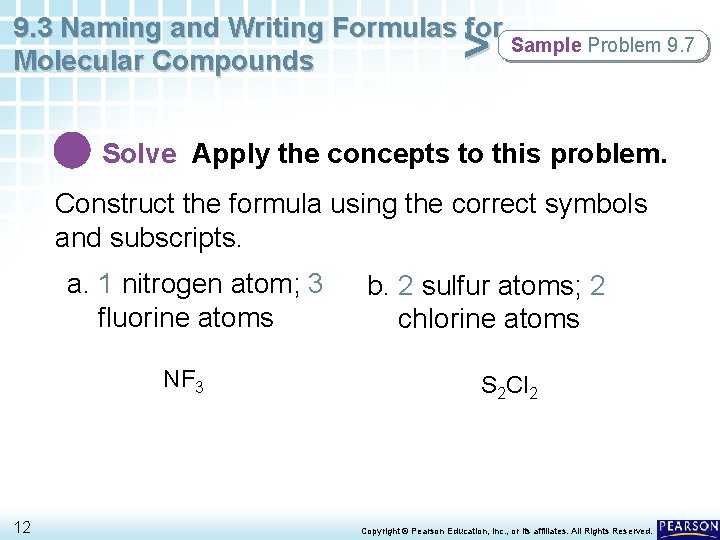 9.3 Naming and Writing Formulas for Molecular Compounds

> Sample Problem 9.7

Solve Apply the concepts to this problem.

Construct the formula using the correct symbols and subscripts.

a. 1 nitrogen atom; 3 fluorine atoms

$NF_3$

b. 2 sulfur atoms; 2 chlorine atoms

$S_2Cl_2$

12

Copyright © Pearson Education, Inc., or its affiliates. All Rights Reserved.

PEARSON